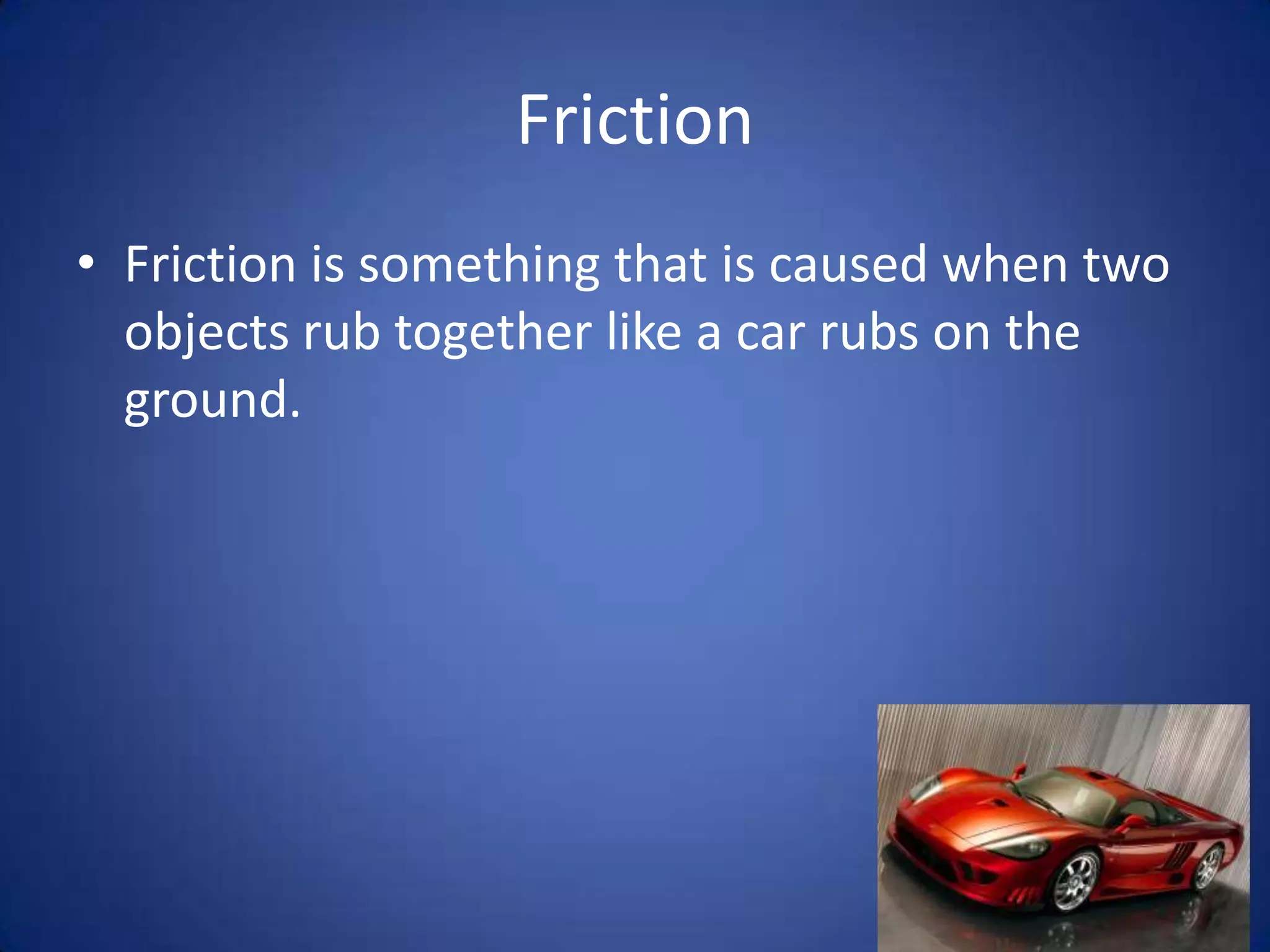 Friction

• Friction is something that is caused when two objects rub together like a car rubs on the ground.